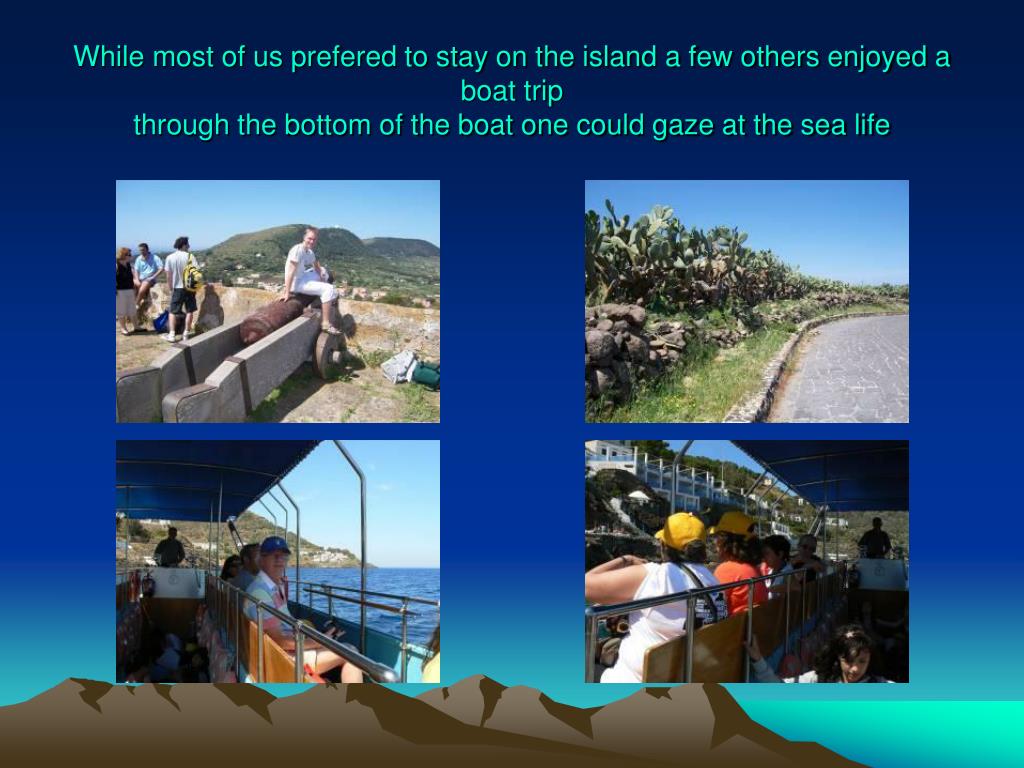 While most of us prefered to stay on the island a few others enjoyed a boat trip
through the bottom of the boat one could gaze at the sea life